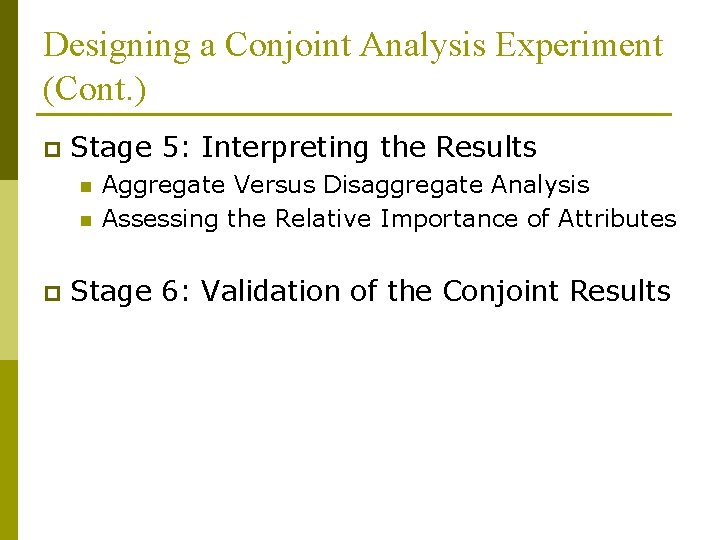 Designing a Conjoint Analysis Experiment (Cont.)

Stage 5: Interpreting the Results

Aggregate Versus Disaggregate Analysis

Assessing the Relative Importance of Attributes

Stage 6: Validation of the Conjoint Results